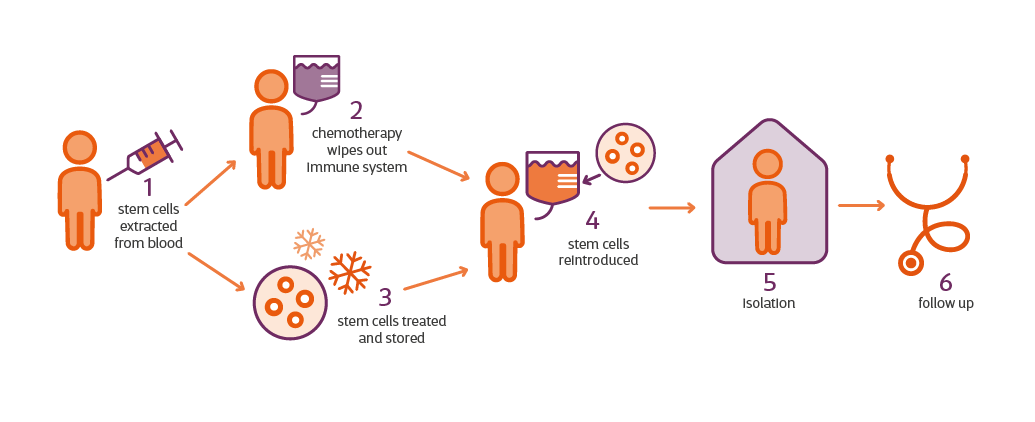 1
stem cells extracted from blood

2
chemotherapy wipes out immune system

3
stem cells treated and stored

4
stem cells reintroduced

5
isolation

6
follow up